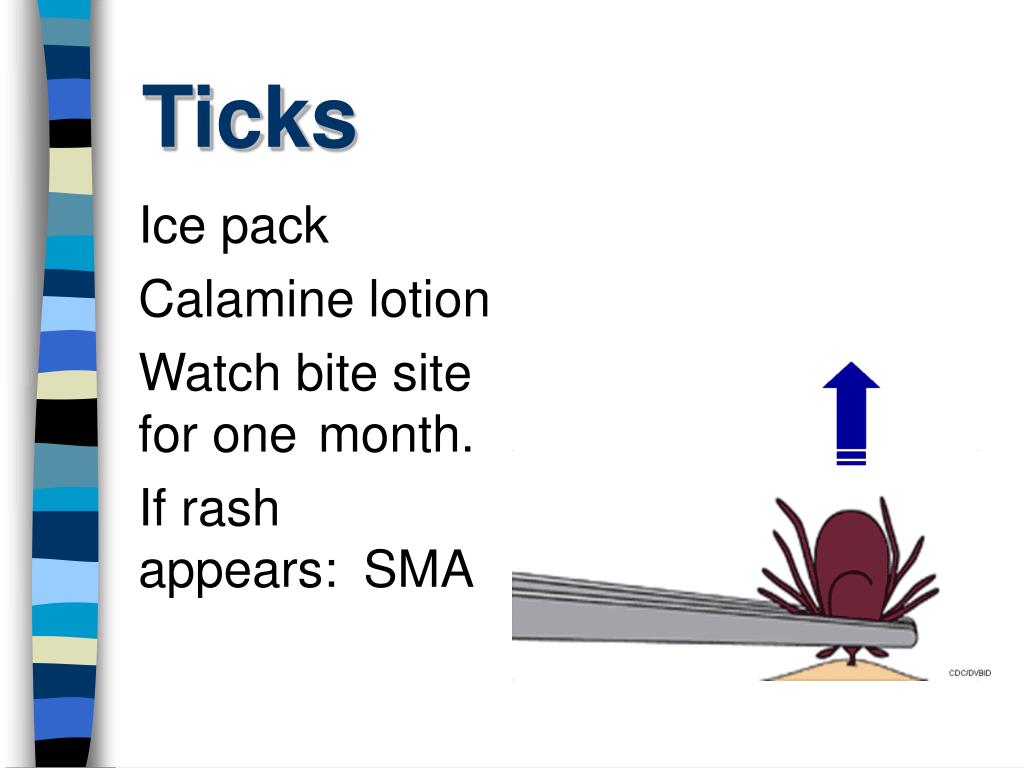 Ticks

Ice pack

Calamine lotion

Watch bite site for one month.

If rash appears: SMA

CDC/DVBID